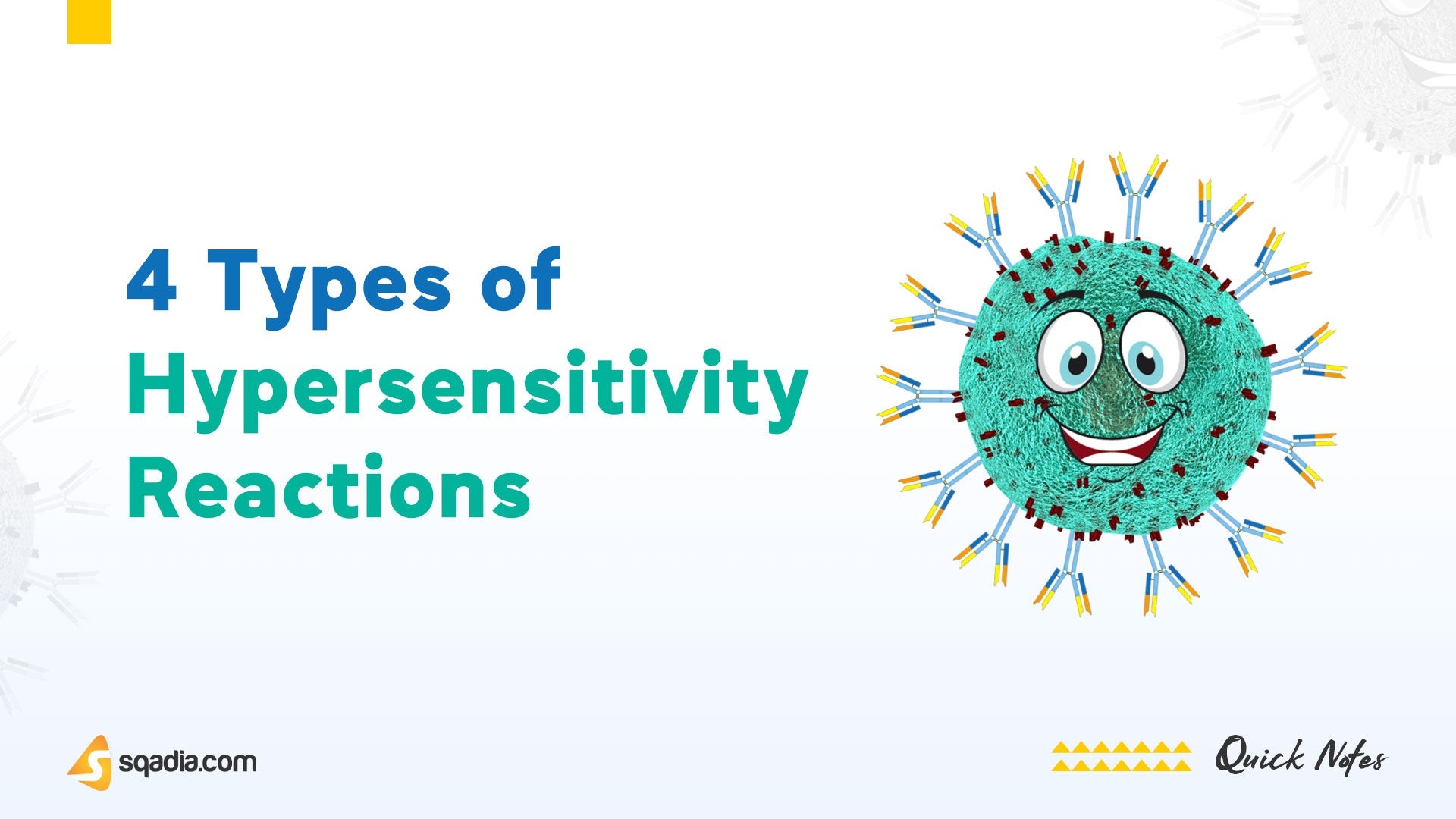 4 Types of Hypersensitivity Reactions

sqadia.com

Quick Notes